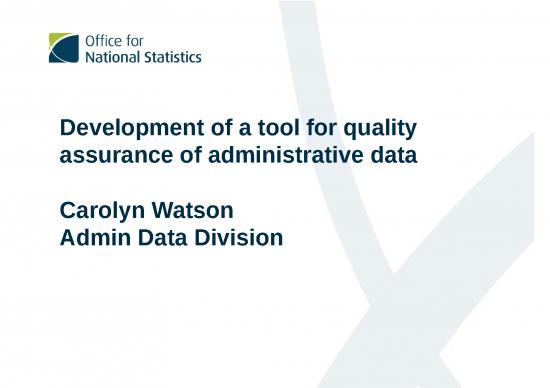 Office for
National Statistics

Development of a tool for quality assurance of administrative data

Carolyn Watson
Admin Data Division